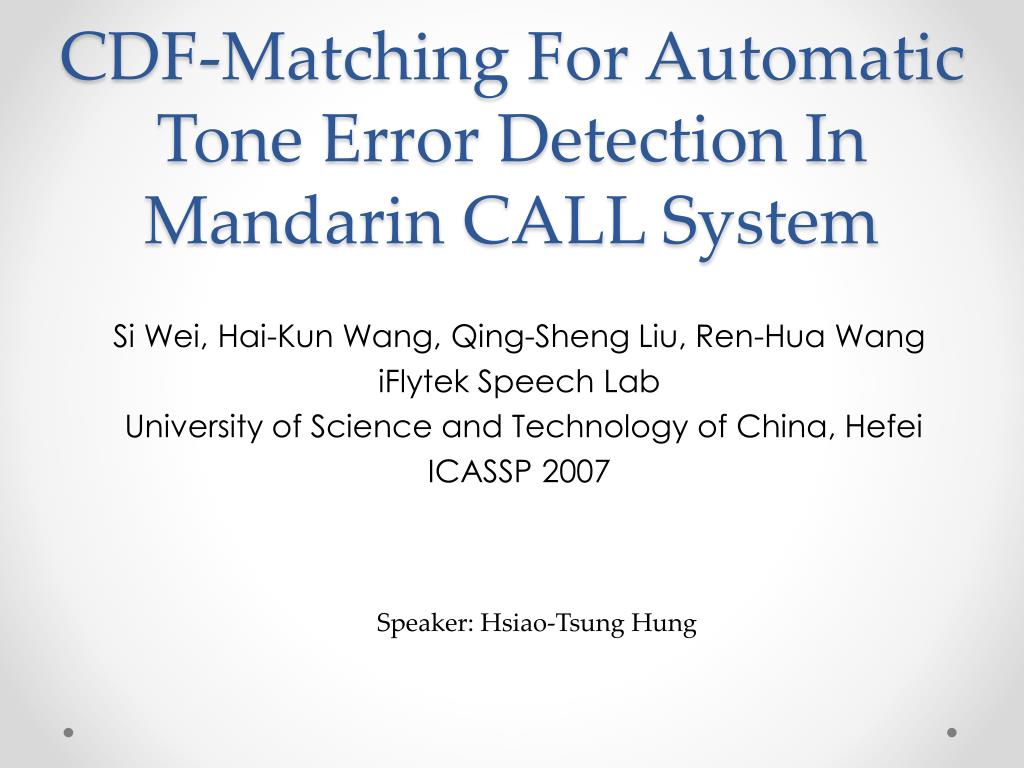 CDF-Matching For Automatic Tone Error Detection In Mandarin CALL System

Si Wei, Hai-Kun Wang, Qing-Sheng Liu, Ren-Hua Wang
iFlytek Speech Lab
University of Science and Technology of China, Hefei
ICASSP 2007

Speaker: Hsiao-Tsung Hung